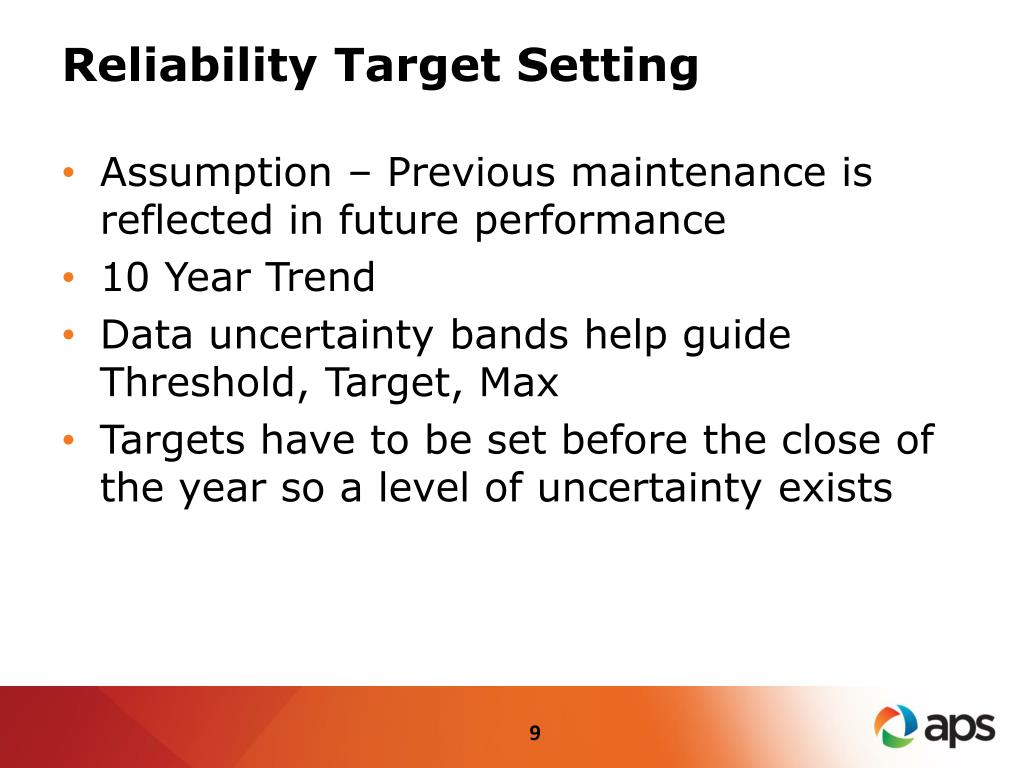 Reliability Target Setting

• Assumption – Previous maintenance is reflected in future performance
• 10 Year Trend
• Data uncertainty bands help guide Threshold, Target, Max
• Targets have to be set before the close of the year so a level of uncertainty exists

9

aps